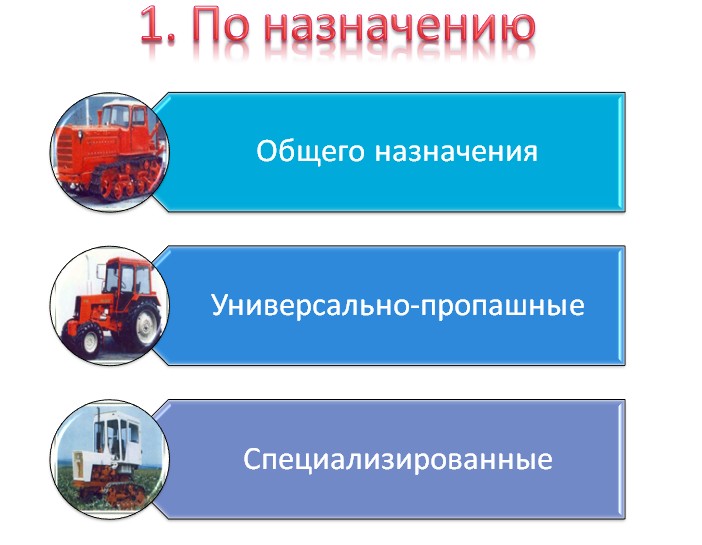 1. По назначению

Общего назначения

Универсально-пропашные

Специализированные